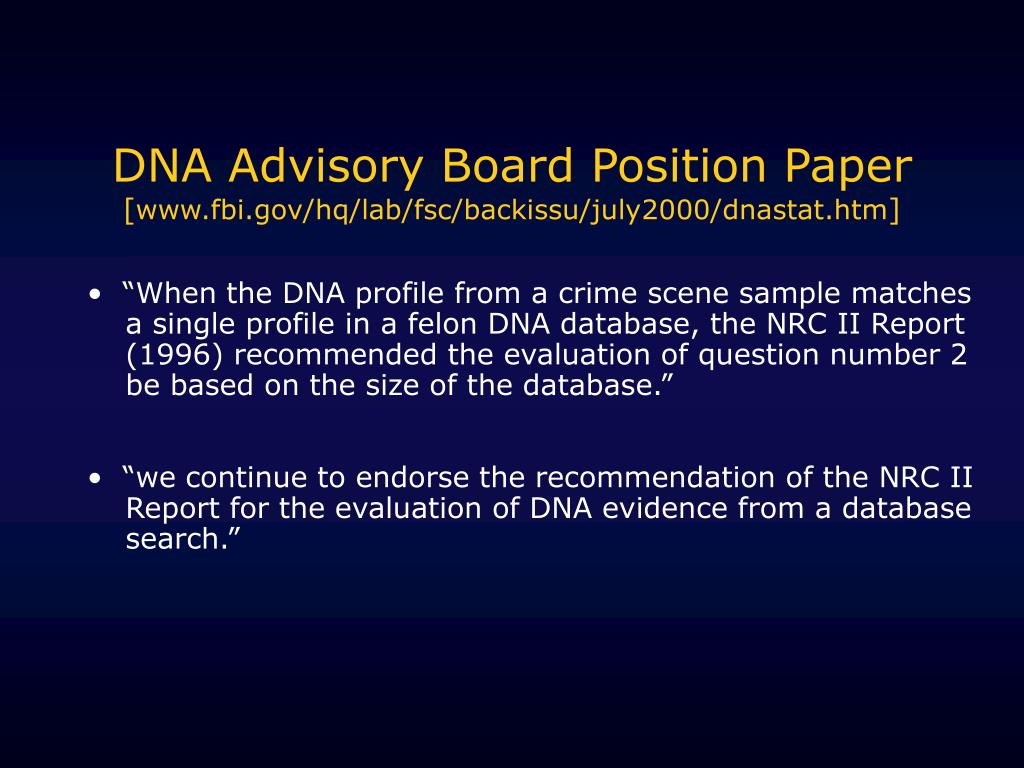 DNA Advisory Board Position Paper
[www.fbi.gov/hq/lab/fsc/backissu/july2000/dnastat.htm]

• “When the DNA profile from a crime scene sample matches a single profile in a felon DNA database, the NRC II Report (1996) recommended the evaluation of question number 2 be based on the size of the database.”

• “we continue to endorse the recommendation of the NRC II Report for the evaluation of DNA evidence from a database search.”